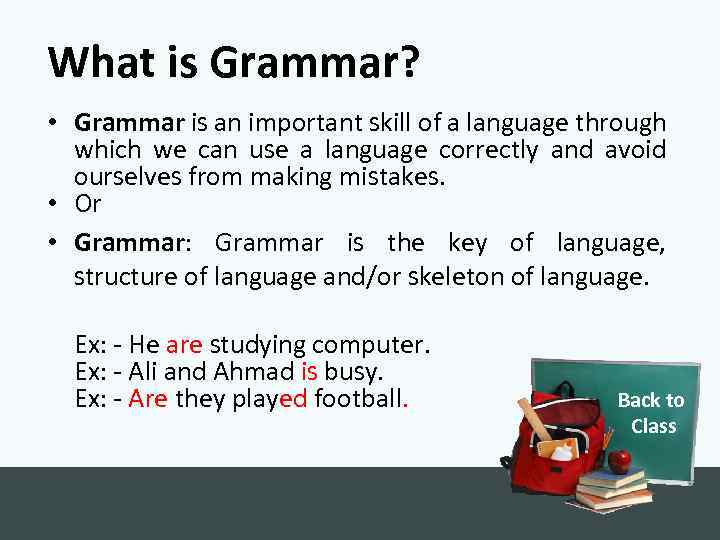 What is Grammar?

• Grammar is an important skill of a language through which we can use a language correctly and avoid ourselves from making mistakes.
• Or
• Grammar: Grammar is the key of language, structure of language and/or skeleton of language.

Ex: - He are studying computer.
Ex: - Ali and Ahmad is busy.
Ex: - Are they played football.

Back to Class